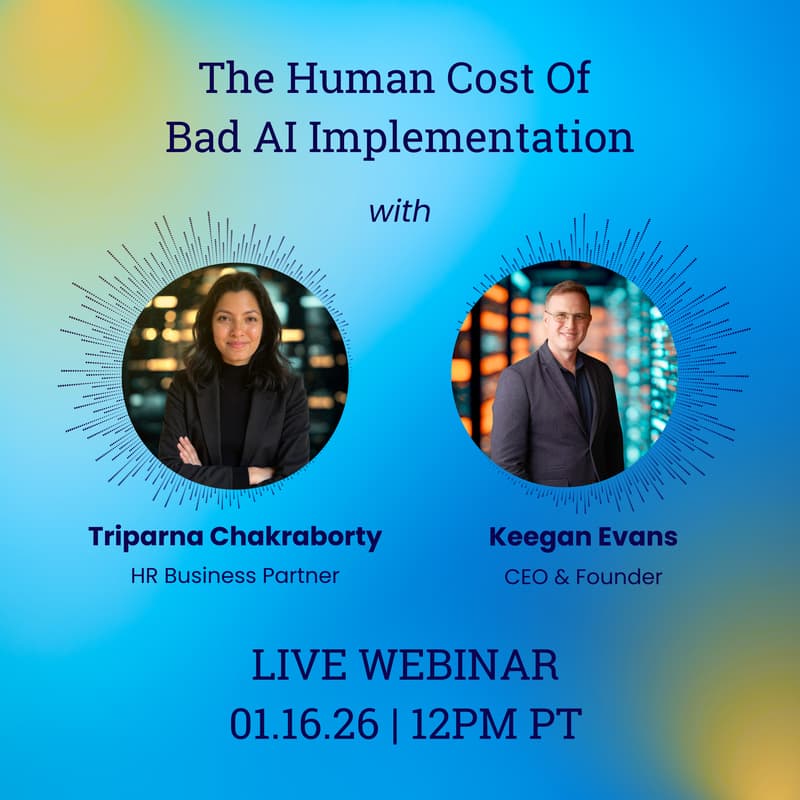 The Human Cost Of
Bad AI Implementation

with

Triparna Chakraborty
HR Business Partner

Keegan Evans
CEO & Founder

LIVE WEBINAR
01.16.26 | 12PM PT